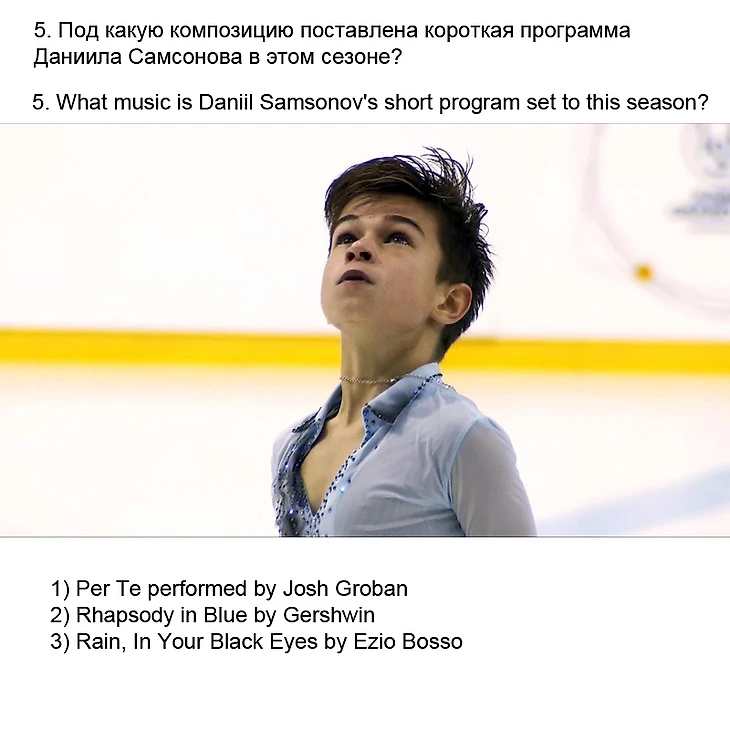 5. Под какую композицию поставлена короткая программа Даниила Самсонова в этом сезоне?

5. What music is Daniil Samsonov's short program set to this season?

1) Per Te performed by Josh Groban
2) Rhapsody in Blue by Gershwin
3) Rain, In Your Black Eyes by Ezio Bosso